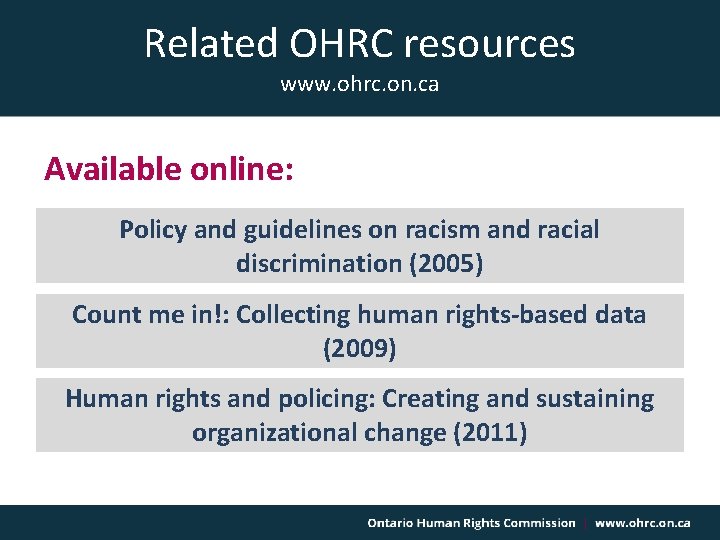 Related OHRC resources
www.ohrc.on.ca

Available online:

Policy and guidelines on racism and racial discrimination (2005)

Count me in!: Collecting human rights-based data (2009)

Human rights and policing: Creating and sustaining organizational change (2011)

Ontario Human Rights Commission | www.ohrc.on.ca